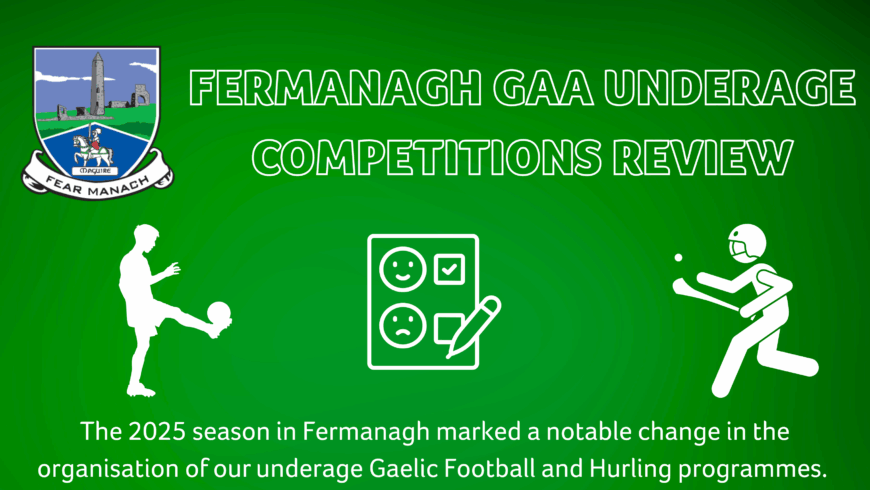 MAGUIRE
FEAR MANACH

FERMANAGH GAA UNDERAGE COMPETITIONS REVIEW

The 2025 season in Fermanagh marked a notable change in the organisation of our underage Gaelic Football and Hurling programmes.